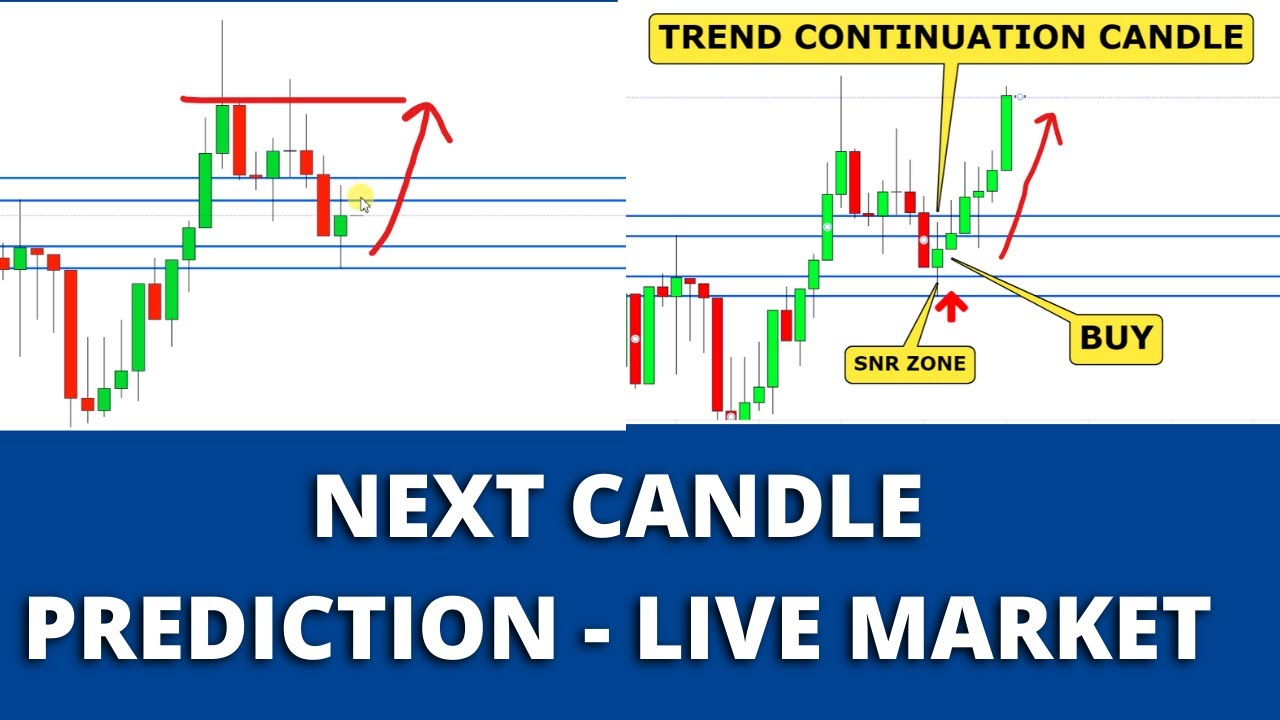 TREND CONTINUATION CANDLE

SNR ZONE

BUY

NEXT CANDLE PREDICTION - LIVE MARKET